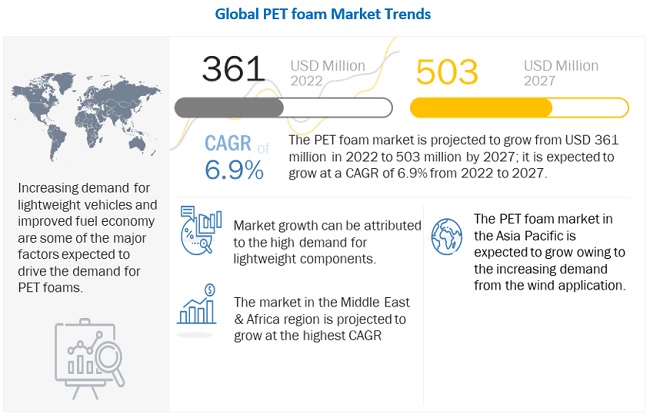 Global PET foam Market Trends

Increasing demand for lightweight vehicles and improved fuel economy are some of the major factors expected to drive the demand for PET foams.

361 USD Million 2022

503 USD Million 2027

CAGR of 6.9%

The PET foam market is projected to grow from USD 361 million in 2022 to 503 million by 2027; it is expected to grow at a CAGR of 6.9% from 2022 to 2027.

Market growth can be attributed to the high demand for lightweight components.

The market in the Middle East & Africa region is projected to grow at the highest CAGR

The PET foam market in the Asia Pacific is expected to grow owing to the increasing demand from the wind application.